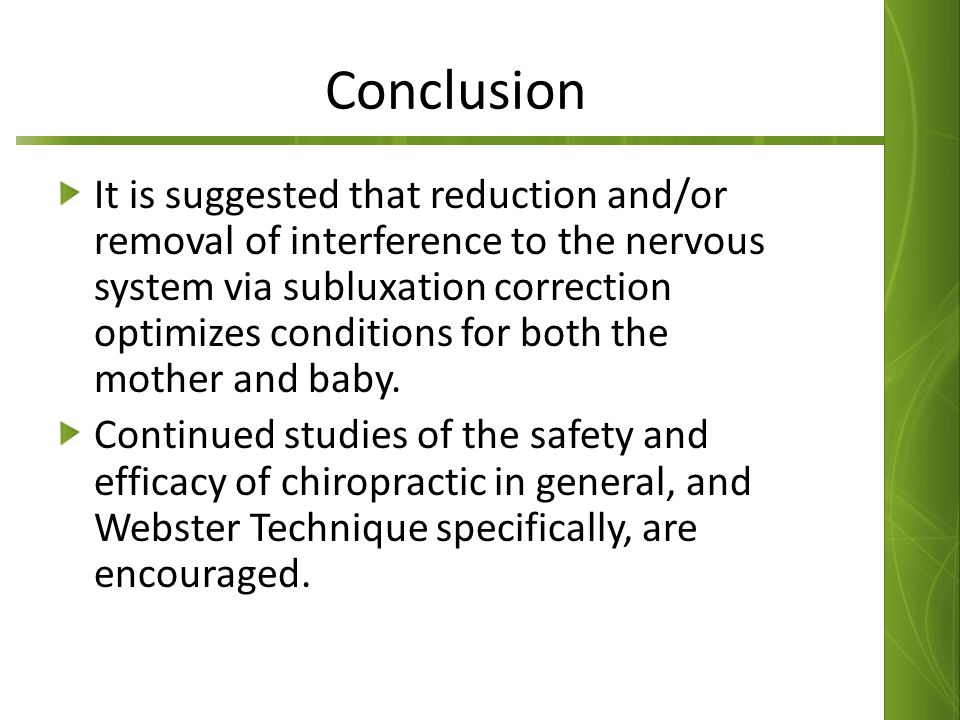 Conclusion

It is suggested that reduction and/or removal of interference to the nervous system via subluxation correction optimizes conditions for both the mother and baby.

Continued studies of the safety and efficacy of chiropractic in general, and Webster Technique specifically, are encouraged.